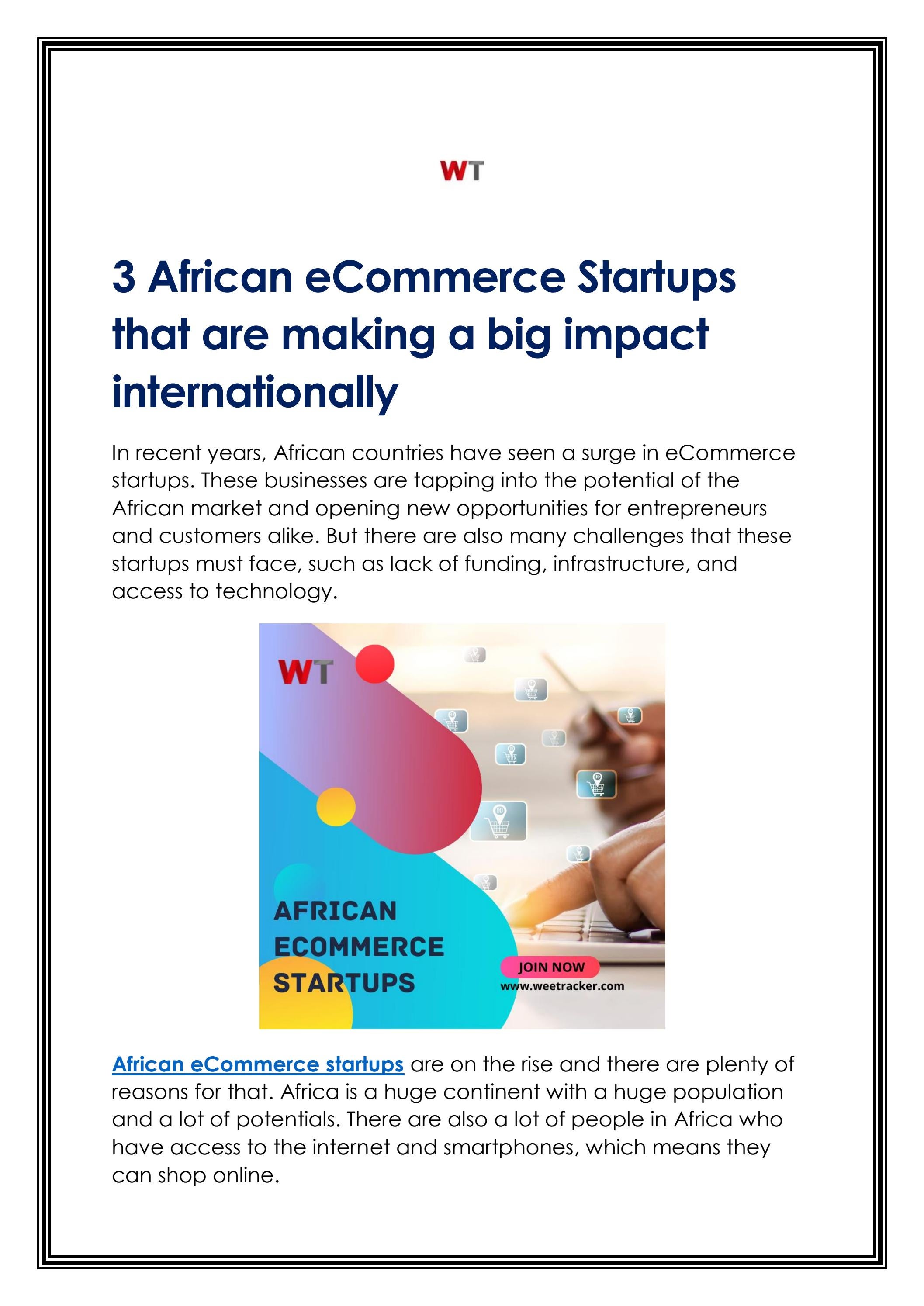 WT

3 African eCommerce Startups that are making a big impact internationally

In recent years, African countries have seen a surge in eCommerce startups. These businesses are tapping into the potential of the African market and opening new opportunities for entrepreneurs and customers alike. But there are also many challenges that these startups must face, such as lack of funding, infrastructure, and access to technology.

WT

AFRICAN ECOMMERCE STARTUPS

JOIN NOW
www.weetracker.com

African eCommerce startups are on the rise and there are plenty of reasons for that. Africa is a huge continent with a huge population and a lot of potentials. There are also a lot of people in Africa who have access to the internet and smartphones, which means they can shop online.